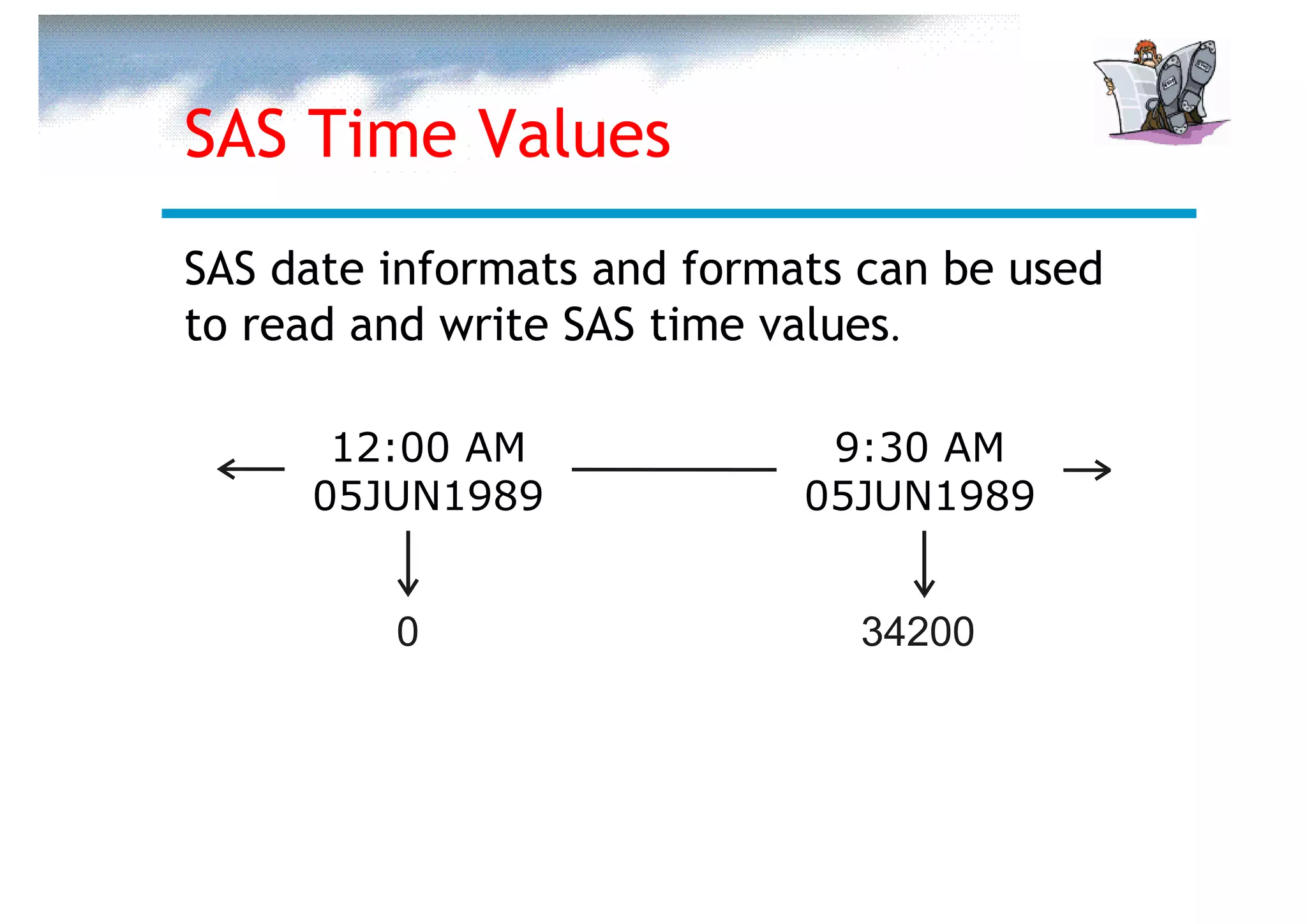 SAS Time Values

SAS date informats and formats can be used to read and write SAS time values.

12:00 AM
05JUN1989

9:30 AM
05JUN1989

0

34200